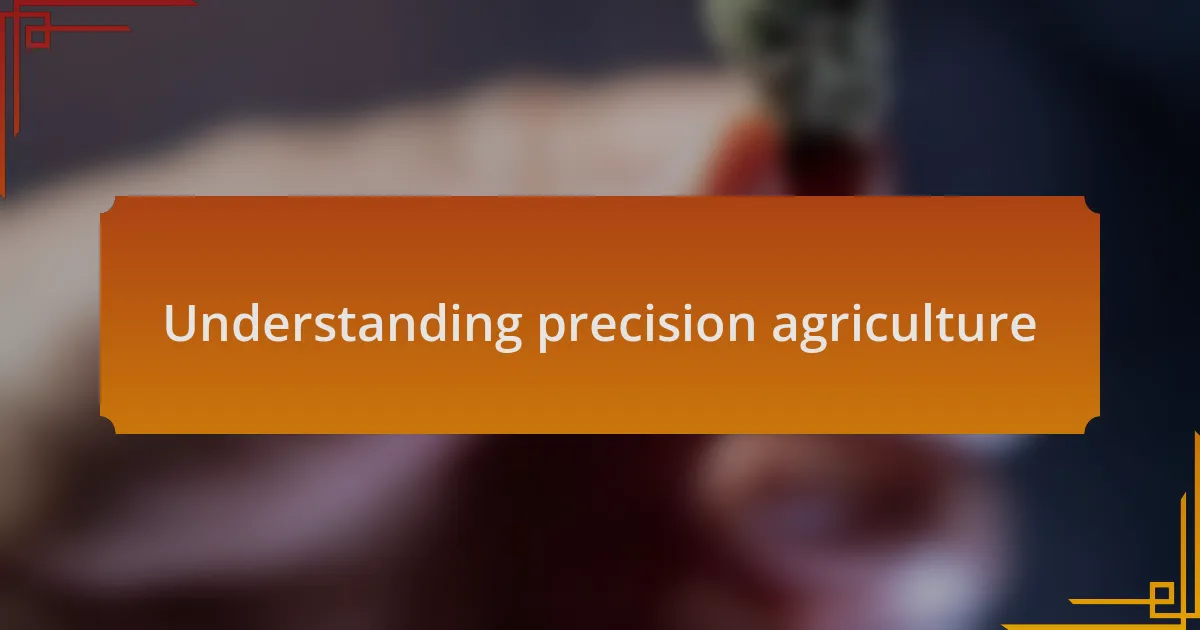 Understanding precision agriculture